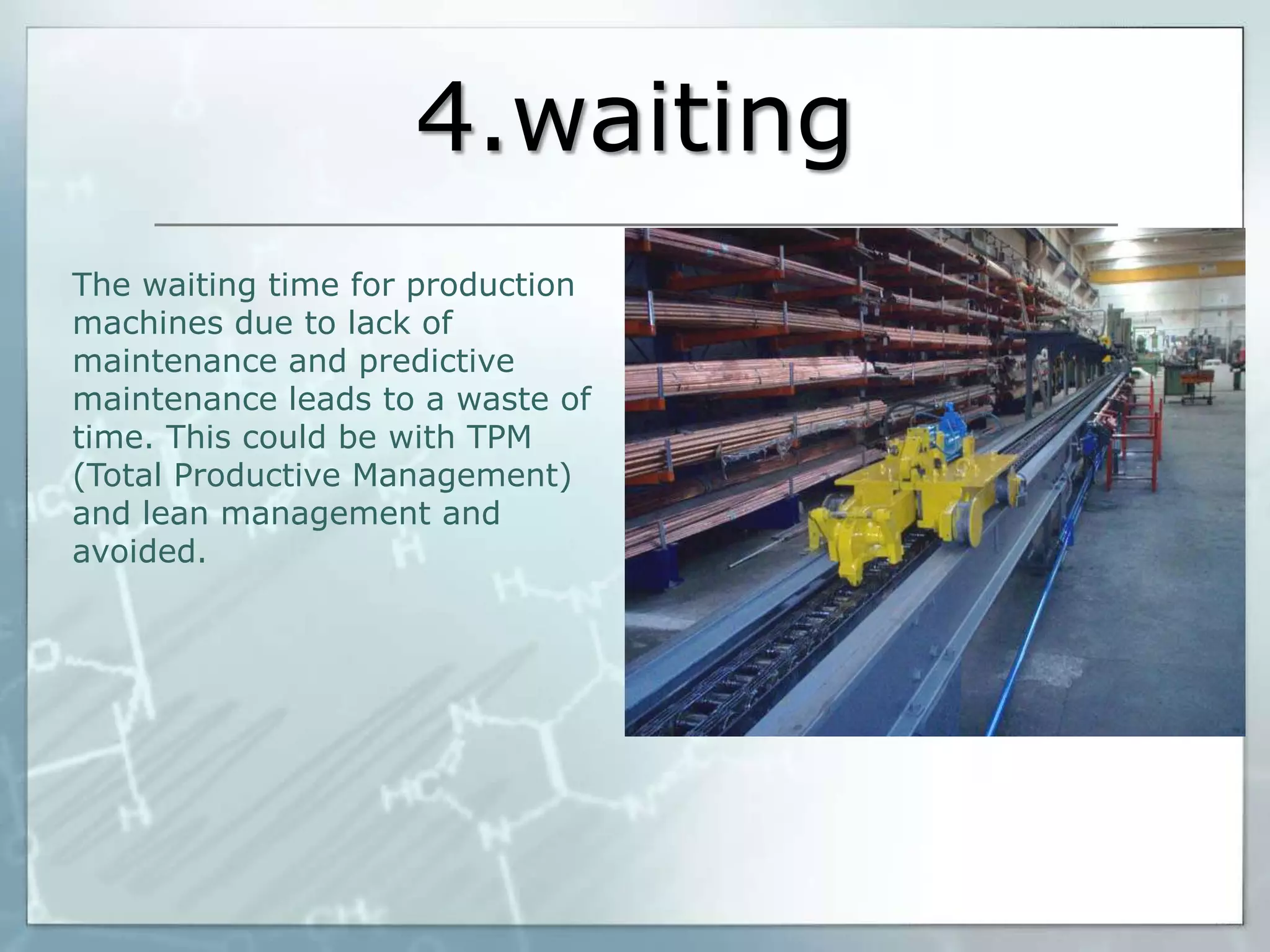 4.waiting

The waiting time for production machines due to lack of maintenance and predictive maintenance leads to a waste of time. This could be with TPM (Total Productive Management) and lean management and avoided.